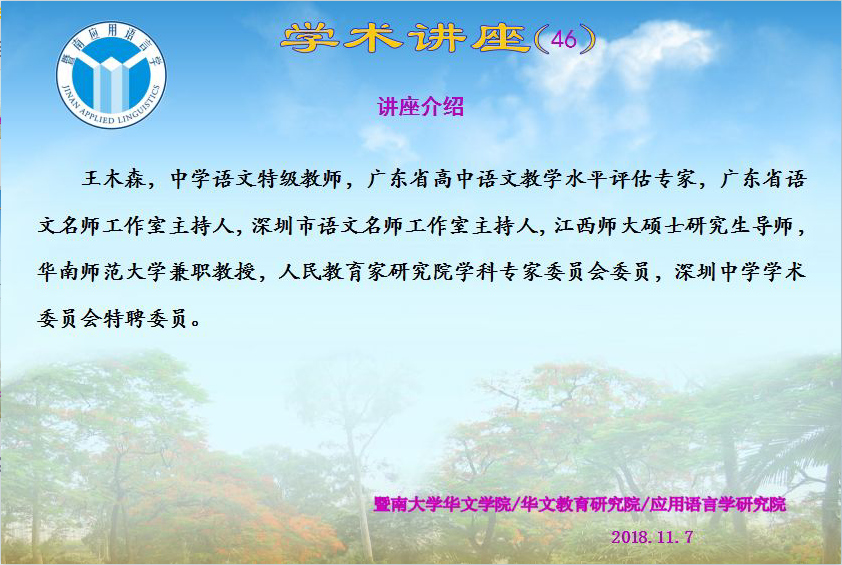 暨南应用语言学

JINAN APPLIED LINGUISTICS

学术讲座(46)

讲座介绍

王木森，中学语文特级教师，广东省高中语文教学水平评估专家，广东省语文名师工作室主持人，深圳市语文名师工作室主持人，江西师大硕士研究生导师，华南师范大学兼职教授，人民教育家研究院学科专家委员会委员，深圳中学学术委员会特聘委员。

暨南大学华文学院/华文教育研究院/应用语言学研究院

2018.11.7